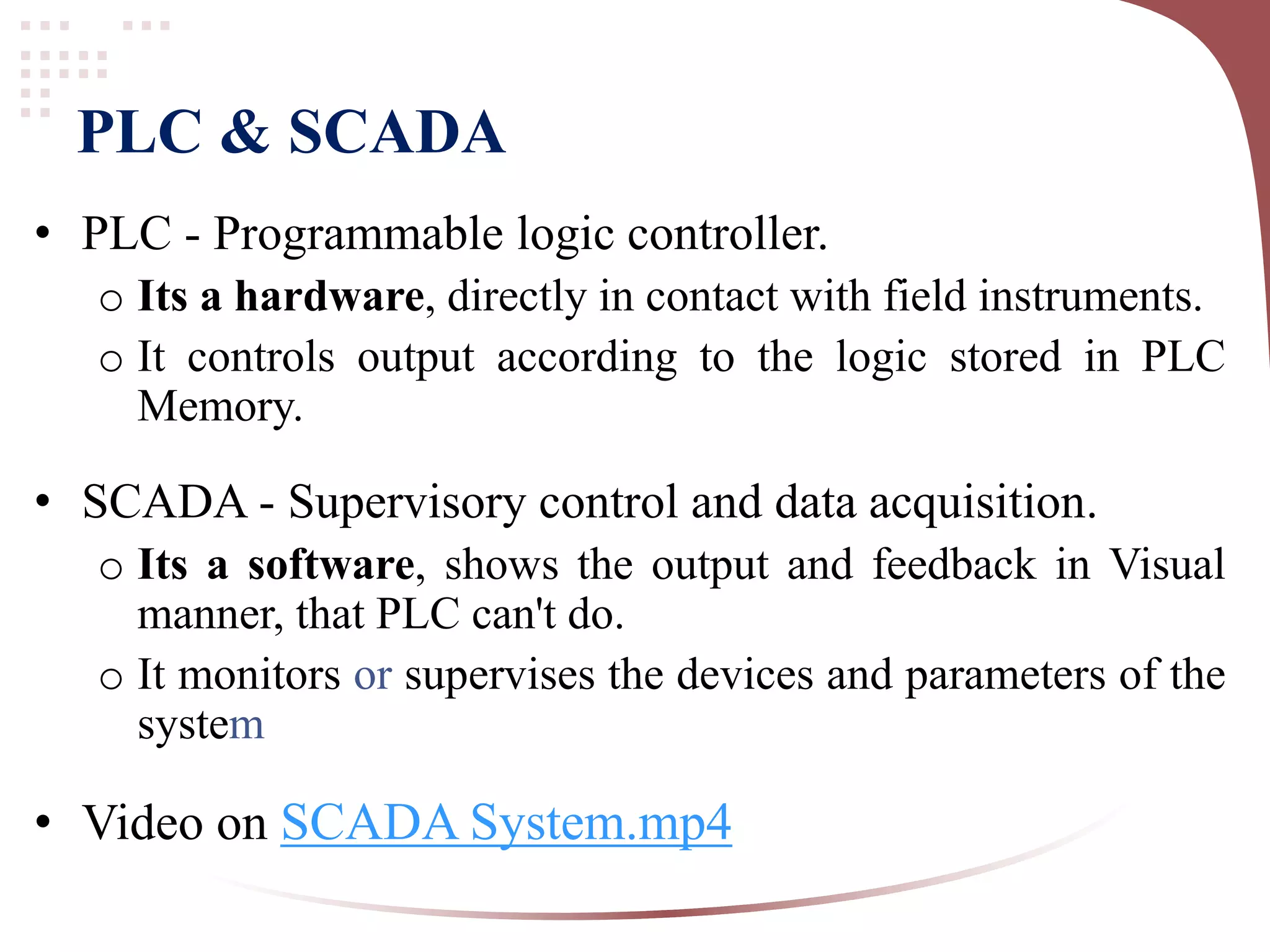 PLC & SCADA

• PLC - Programmable logic controller.
o Its a hardware, directly in contact with field instruments.
o It controls output according to the logic stored in PLC Memory.

• SCADA - Supervisory control and data acquisition.
o Its a software, shows the output and feedback in Visual manner, that PLC can't do.
o It monitors or supervises the devices and parameters of the system

• Video on SCADA System.mp4